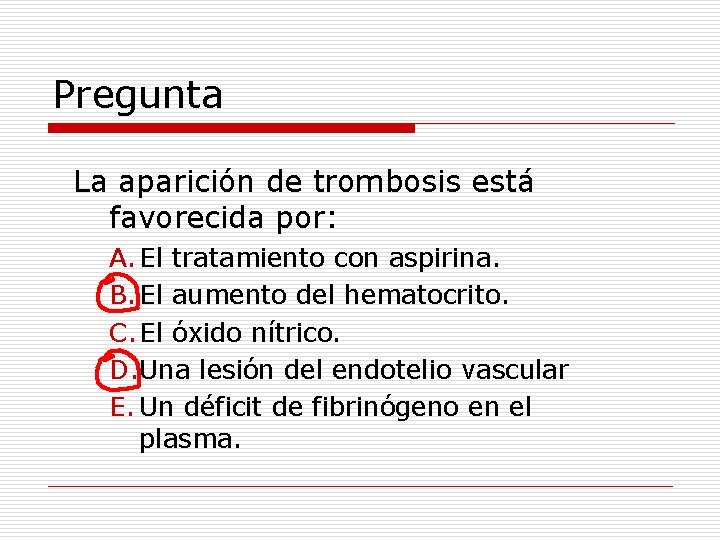 Pregunta

La aparición de trombosis está favorecida por:

A. El tratamiento con aspirina.
B. El aumento del hematocrito.
C. El óxido nítrico.
D. Una lesión del endotelio vascular
E. Un déficit de fibrinógeno en el plasma.